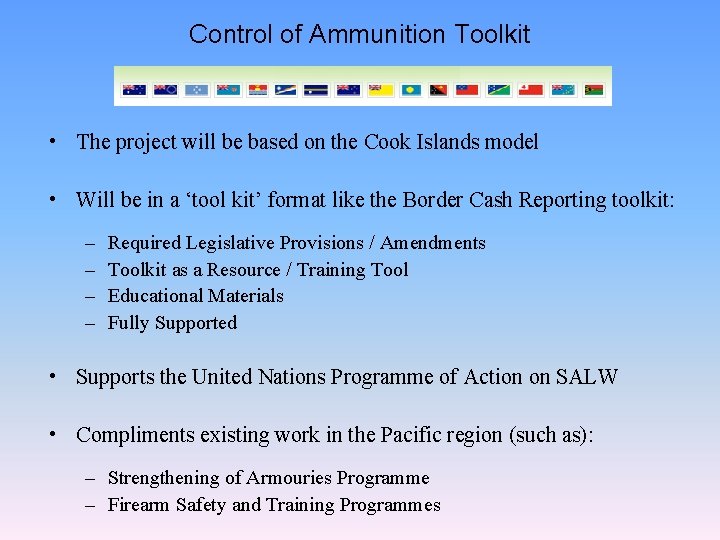 Control of Ammunition Toolkit

• The project will be based on the Cook Islands model

• Will be in a 'tool kit' format like the Border Cash Reporting toolkit:

– Required Legislative Provisions / Amendments
– Toolkit as a Resource / Training Tool
– Educational Materials
– Fully Supported

• Supports the United Nations Programme of Action on SALW

• Compliments existing work in the Pacific region (such as):

– Strengthening of Armouries Programme
– Firearm Safety and Training Programmes